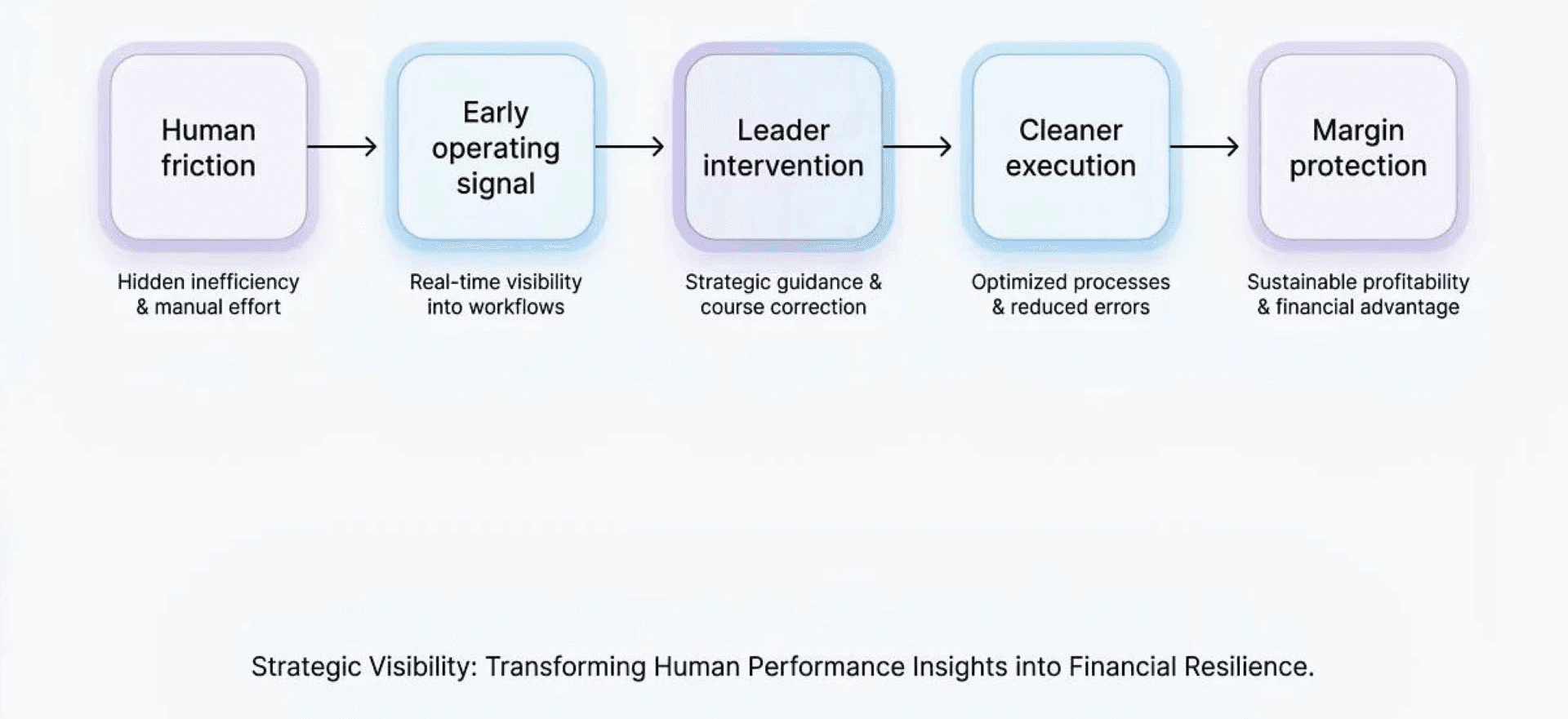 Human friction

Hidden inefficiency & manual effort

Early operating signal

Real-time visibility into workflows

Leader intervention

Strategic guidance & course correction

Cleaner execution

Optimized processes & reduced errors

Margin protection

Sustainable profitability & financial advantage

Strategic Visibility: Transforming Human Performance Insights into Financial Resilience.